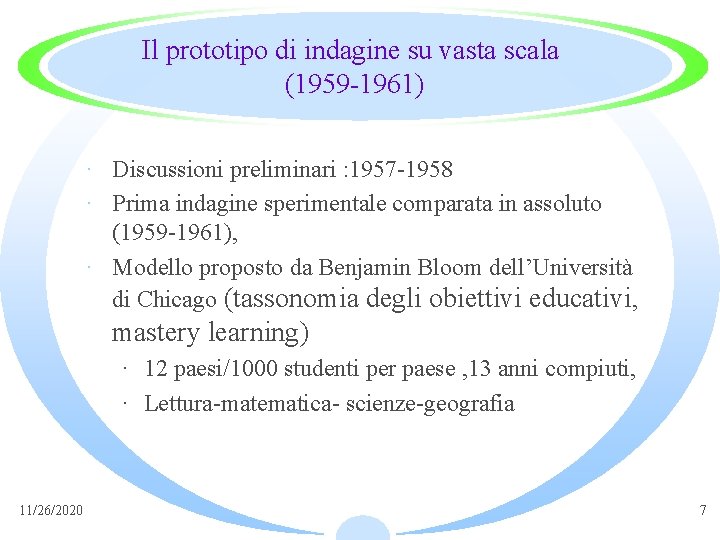 Il prototipo di indagine su vasta scala (1959-1961)

· Discussioni preliminari :1957-1958
· Prima indagine sperimentale comparata in assoluto (1959-1961),
· Modello proposto da Benjamin Bloom dell’Università di Chicago (tassonomia degli obiettivi educativi, mastery learning)
  · 12 paesi/1000 studenti per paese ,13 anni compiuti,
  · Lettura-matematica- scienze-geografia

11/26/2020

7